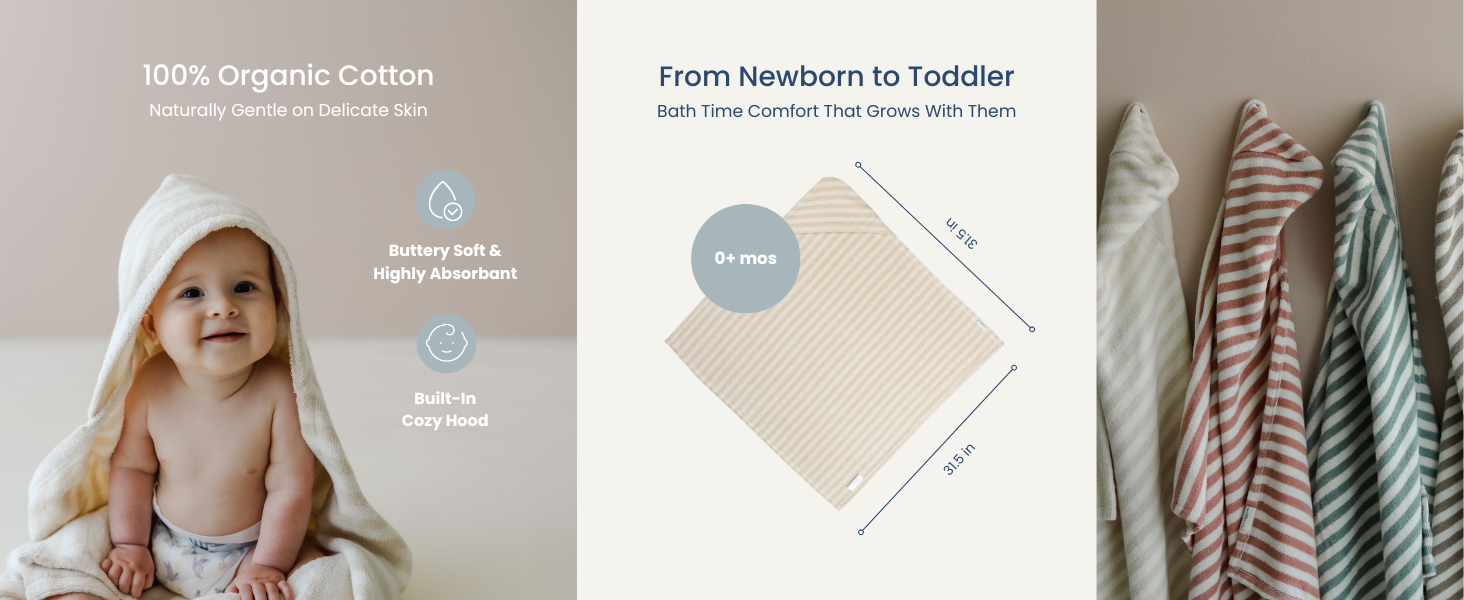 100% Organic Cotton
Naturally Gentle on Delicate Skin

Buttery Soft &
Highly Absorbant

Built-In
Cozy Hood

From Newborn to Toddler
Bath Time Comfort That Grows With Them

0+ mos

31.5 in

31.5 in